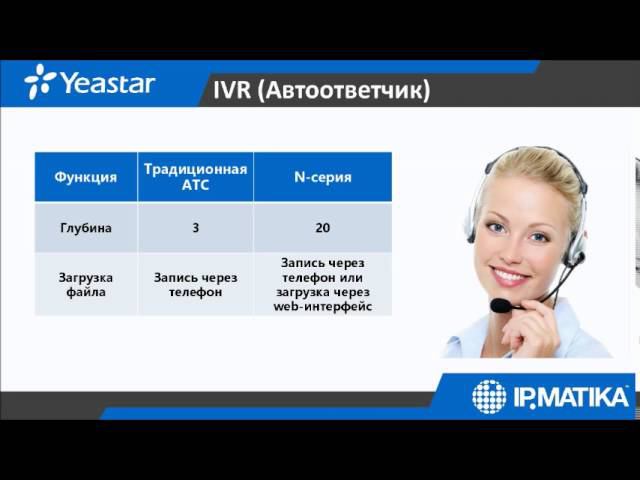 Yeastar

IVR (Автоответчик)

| Функция | Традиционная АТС | N-серия |
|---|---|---|
| Глубина | 3 | 20 |
| Загрузка файла | Запись через телефон | Запись через телефон или загрузка через web-интерфейс |

IP.MATIKA